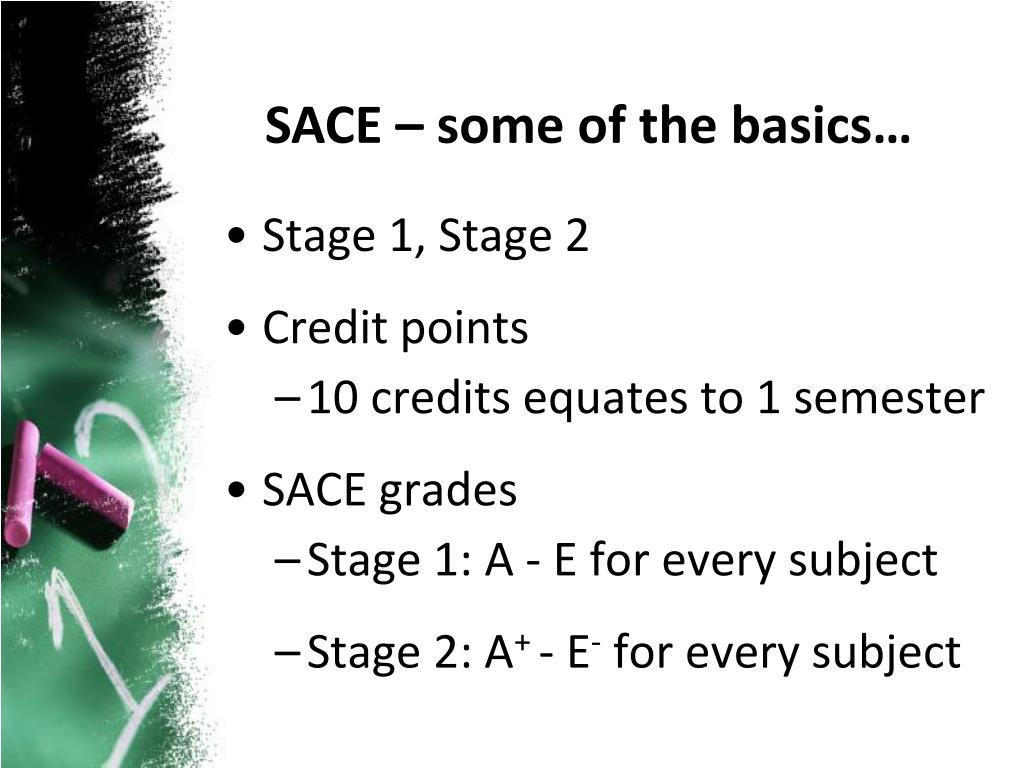 SACE – some of the basics…

• Stage 1, Stage 2

• Credit points
– 10 credits equates to 1 semester

• SACE grades
– Stage 1: A - E for every subject

– Stage 2: $A^+$ - $E^-$ for every subject